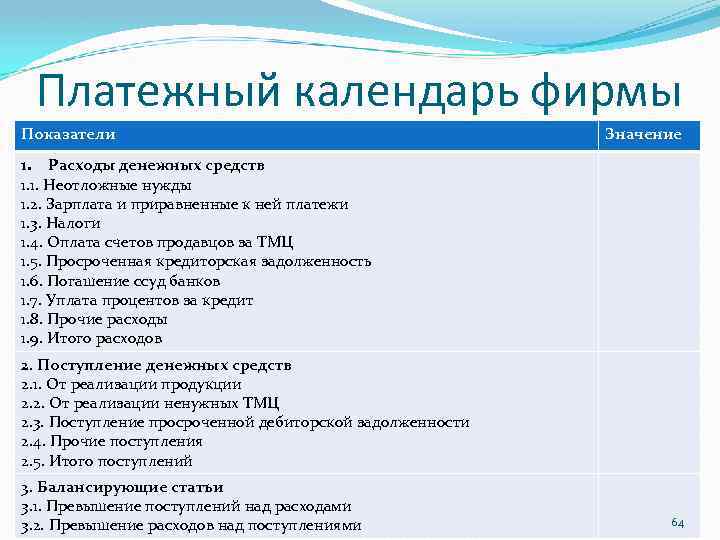 Платежный календарь фирмы

| Показатели | Значение |
|---|---|
| 1. Расходы денежных средств<br>1.1. Неотложные нужды<br>1.2. Зарплата и приравненные к ней платежи<br>1.3. Налоги<br>1.4. Оплата счетов продавцов за ТМЦ<br>1.5. Просроченная кредиторская задолженность<br>1.6. Погашение ссуд банков<br>1.7. Уплата процентов за кредит<br>1.8. Прочие расходы<br>1.9. Итого расходов | |
| 2. Поступление денежных средств<br>2.1. От реализации продукции<br>2.2. От реализации ненужных ТМЦ<br>2.3. Поступление просроченной дебиторской задолженности<br>2.4. Прочие поступления<br>2.5. Итого поступлений | |
| 3. Балансирующие статьи<br>3.1. Превышение поступлений над расходами<br>3.2. Превышение расходов над поступлениями | |

64